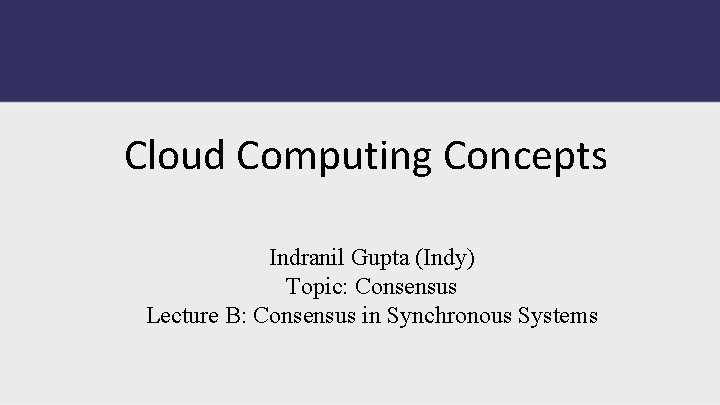 Cloud Computing Concepts

Indranil Gupta (Indy)
Topic: Consensus
Lecture B: Consensus in Synchronous Systems